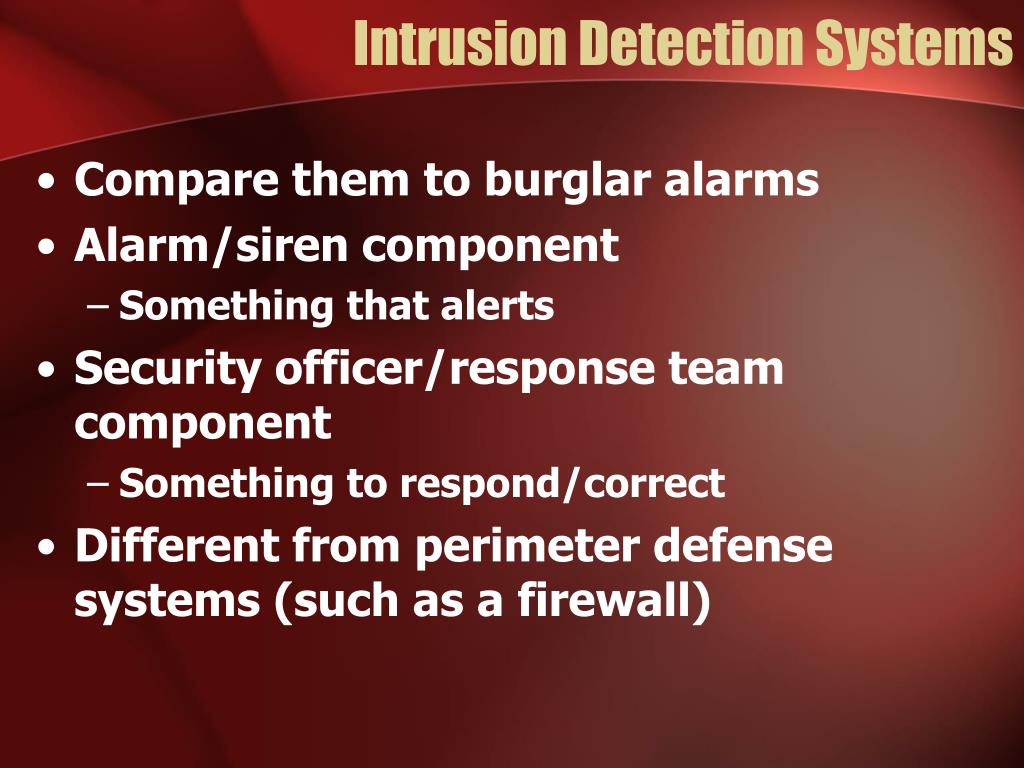 Intrusion Detection Systems

• Compare them to burglar alarms
• Alarm/siren component
– Something that alerts
• Security officer/response team component
– Something to respond/correct
• Different from perimeter defense systems (such as a firewall)